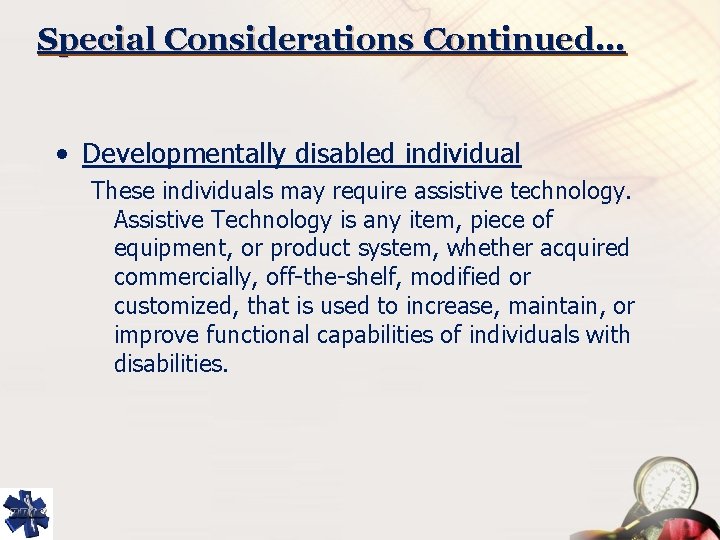 Special Considerations Continued…

• Developmentally disabled individual

These individuals may require assistive technology. Assistive Technology is any item, piece of equipment, or product system, whether acquired commercially, off-the-shelf, modified or customized, that is used to increase, maintain, or improve functional capabilities of individuals with disabilities.